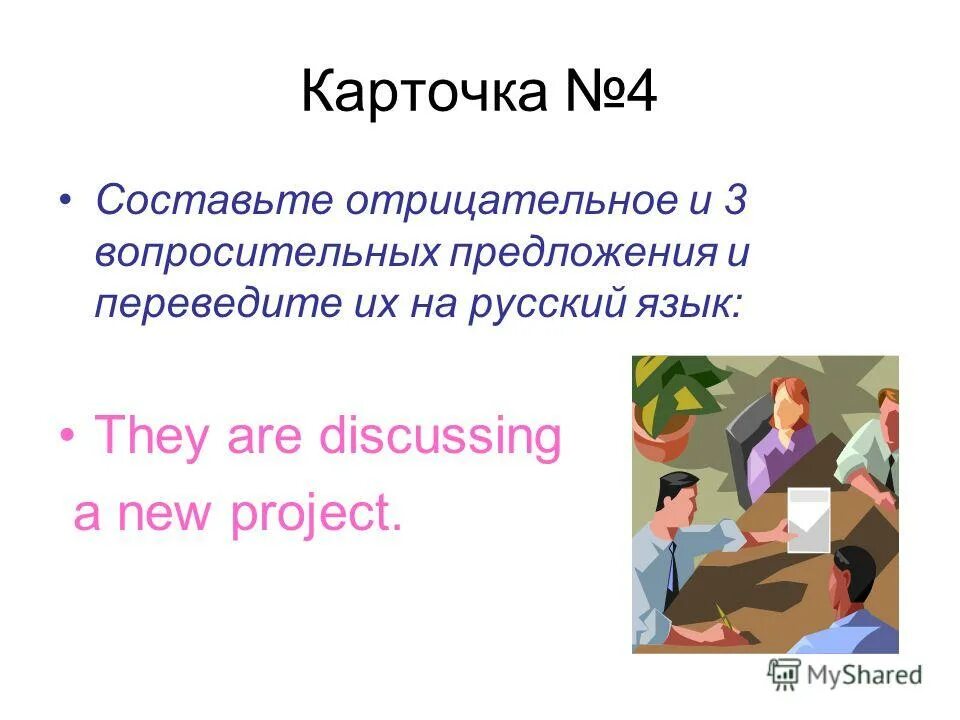 Карточка №4

• Составьте отрицательное и 3 вопросительных предложения и переведите их на русский язык:

• They are discussing a new project.

MyShared